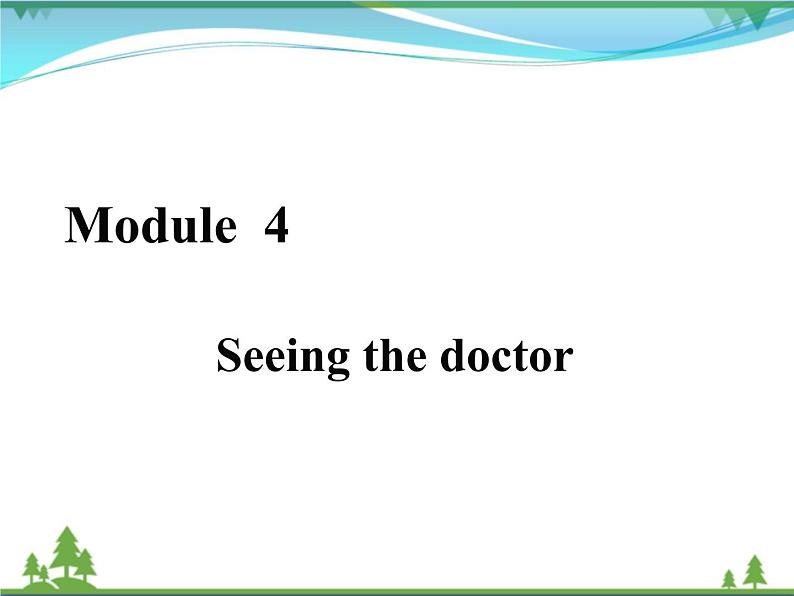 Module 4

Seeing the doctor